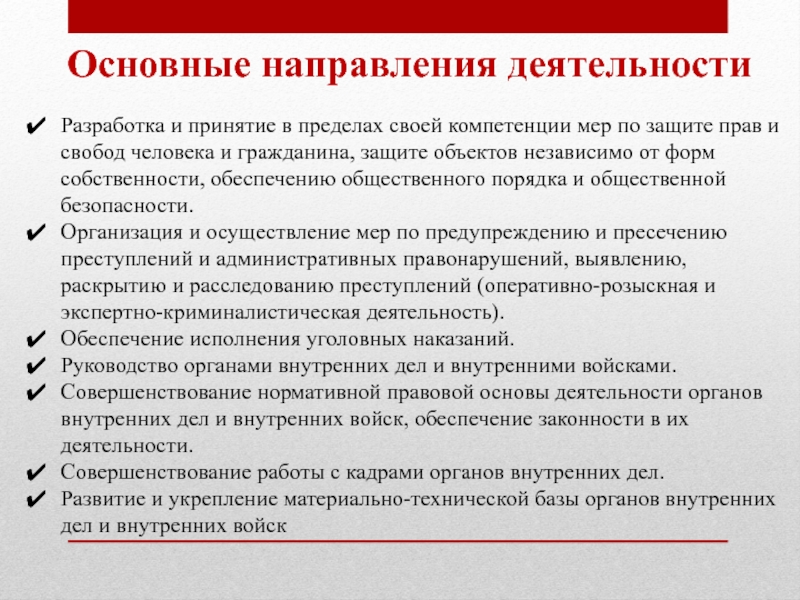 Основные направления деятельности

✔ Разработка и принятие в пределах своей компетенции мер по защите прав и свобод человека и гражданина, защите объектов независимо от форм собственности, обеспечению общественного порядка и общественной безопасности.
✔ Организация и осуществление мер по предупреждению и пресечению преступлений и административных правонарушений, выявлению, раскрытию и расследованию преступлений (оперативно-розыскная и экспертно-криминалистическая деятельность).
✔ Обеспечение исполнения уголовных наказаний.
✔ Руководство органами внутренних дел и внутренними войсками.
✔ Совершенствование нормативной правовой основы деятельности органов внутренних дел и внутренних войск, обеспечение законности в их деятельности.
✔ Совершенствование работы с кадрами органов внутренних дел.
✔ Развитие и укрепление материально-технической базы органов внутренних дел и внутренних войск